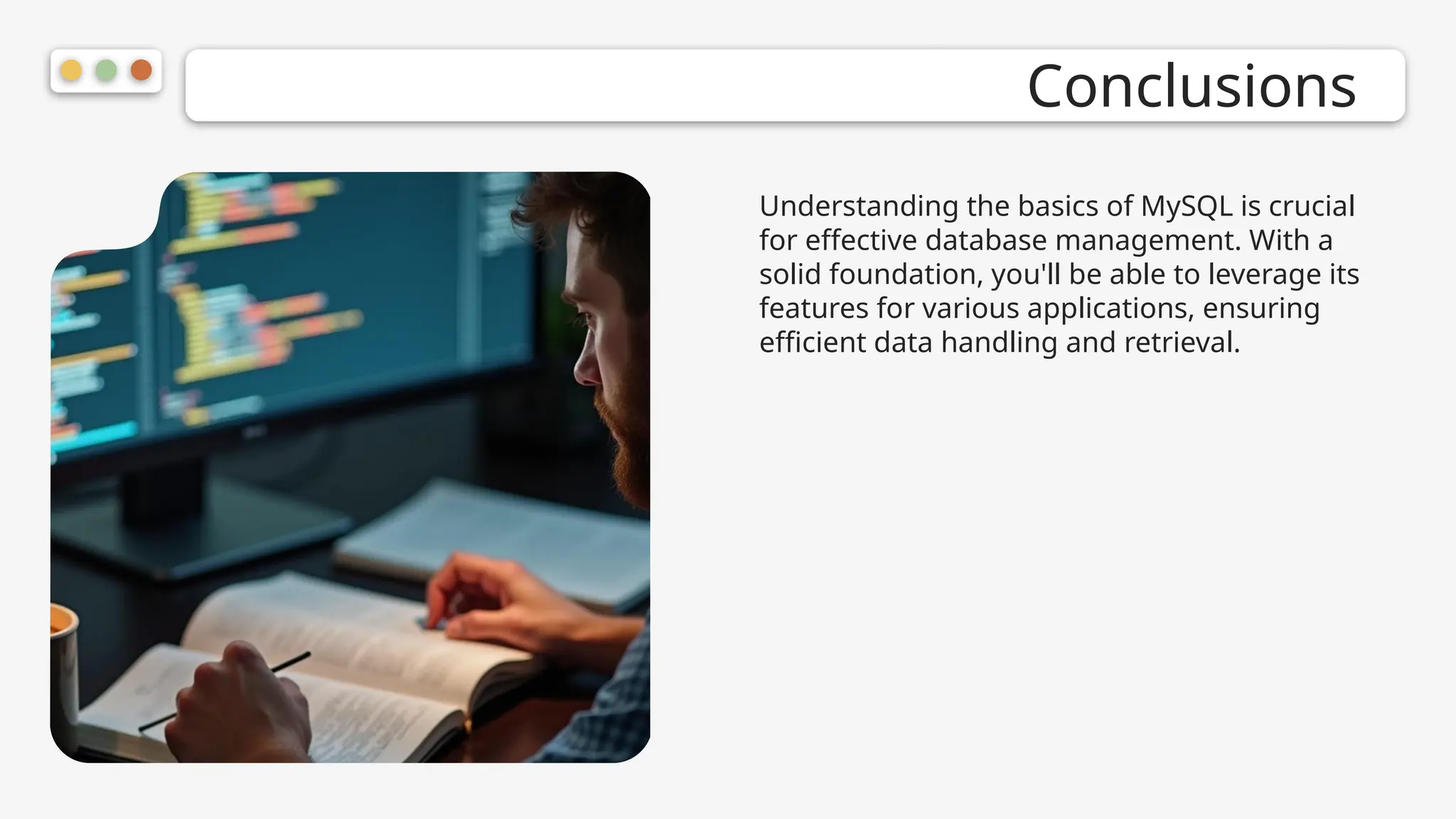 Conclusions

Understanding the basics of MySQL is crucial for effective database management. With a solid foundation, you'll be able to leverage its features for various applications, ensuring efficient data handling and retrieval.